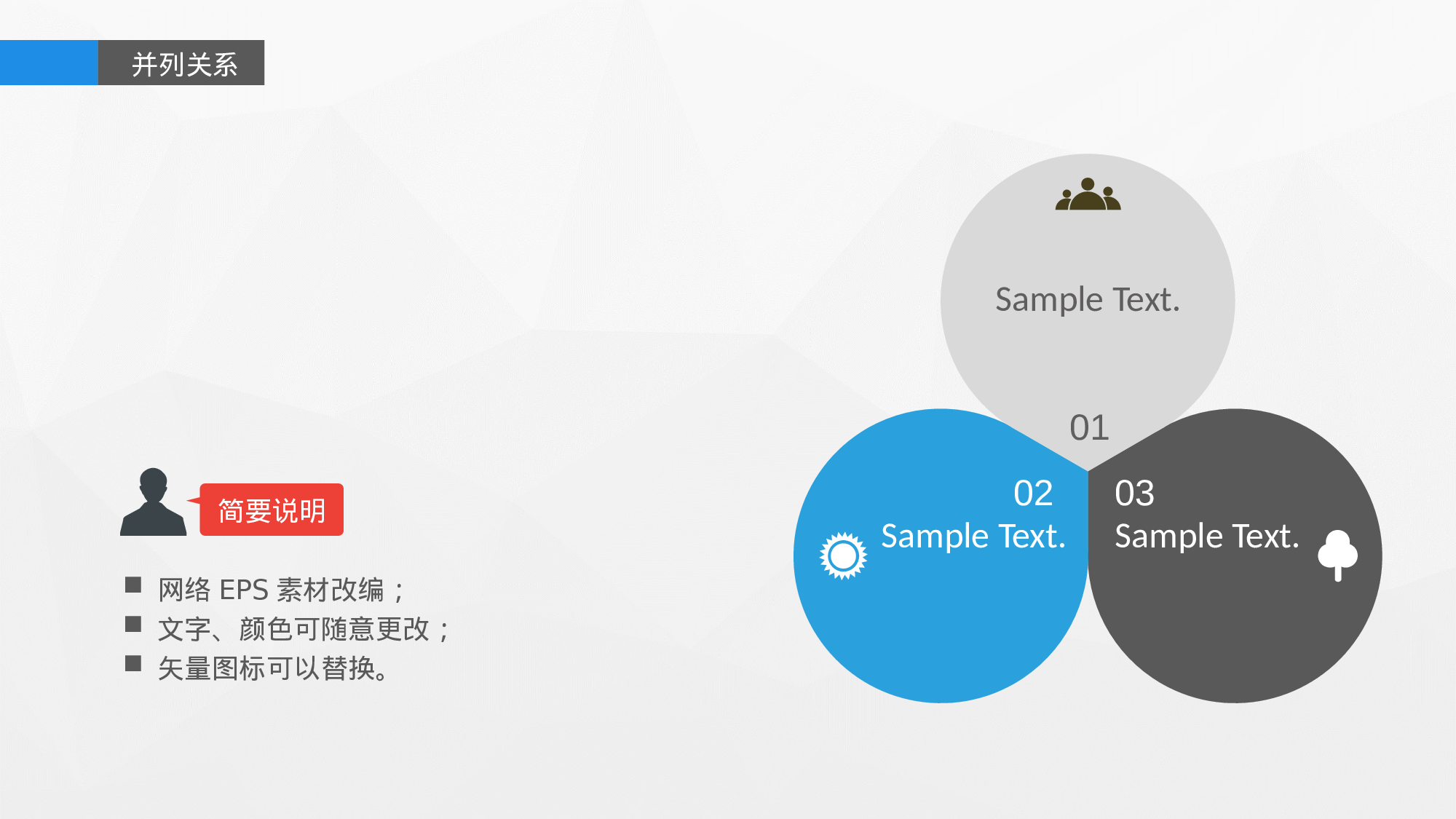 并列关系

Sample Text.

01

02
Sample Text.

03
Sample Text.

简要说明

■ 网络 EPS 素材改编；
■ 文字、颜色可随意更改；
■ 矢量图标可以替换。